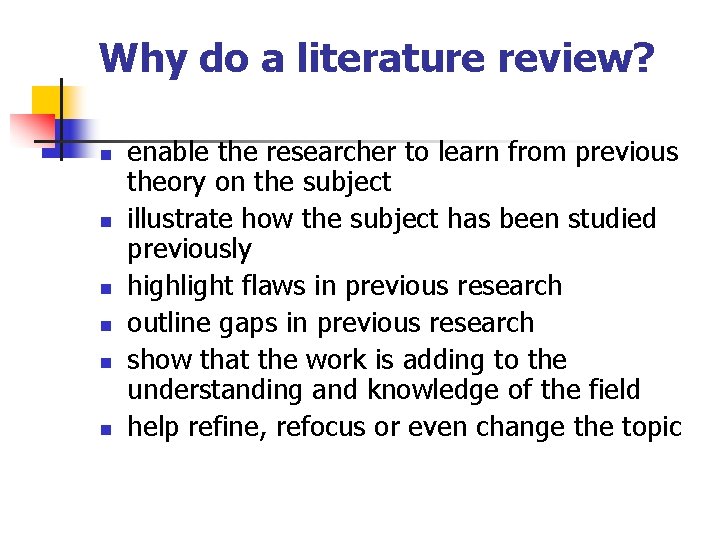 Why do a literature review?

- enable the researcher to learn from previous theory on the subject
- illustrate how the subject has been studied previously
- highlight flaws in previous research
- outline gaps in previous research
- show that the work is adding to the understanding and knowledge of the field
- help refine, refocus or even change the topic